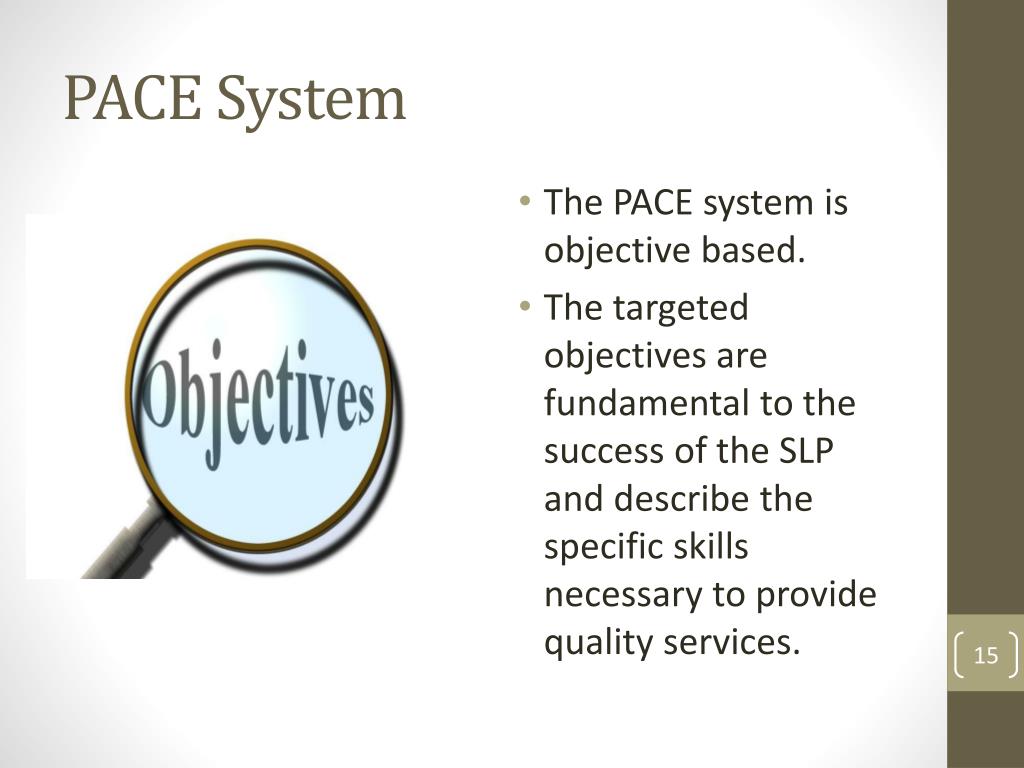 PACE System

Objectives

• The PACE system is objective based.
• The targeted objectives are fundamental to the success of the SLP and describe the specific skills necessary to provide quality services.

15